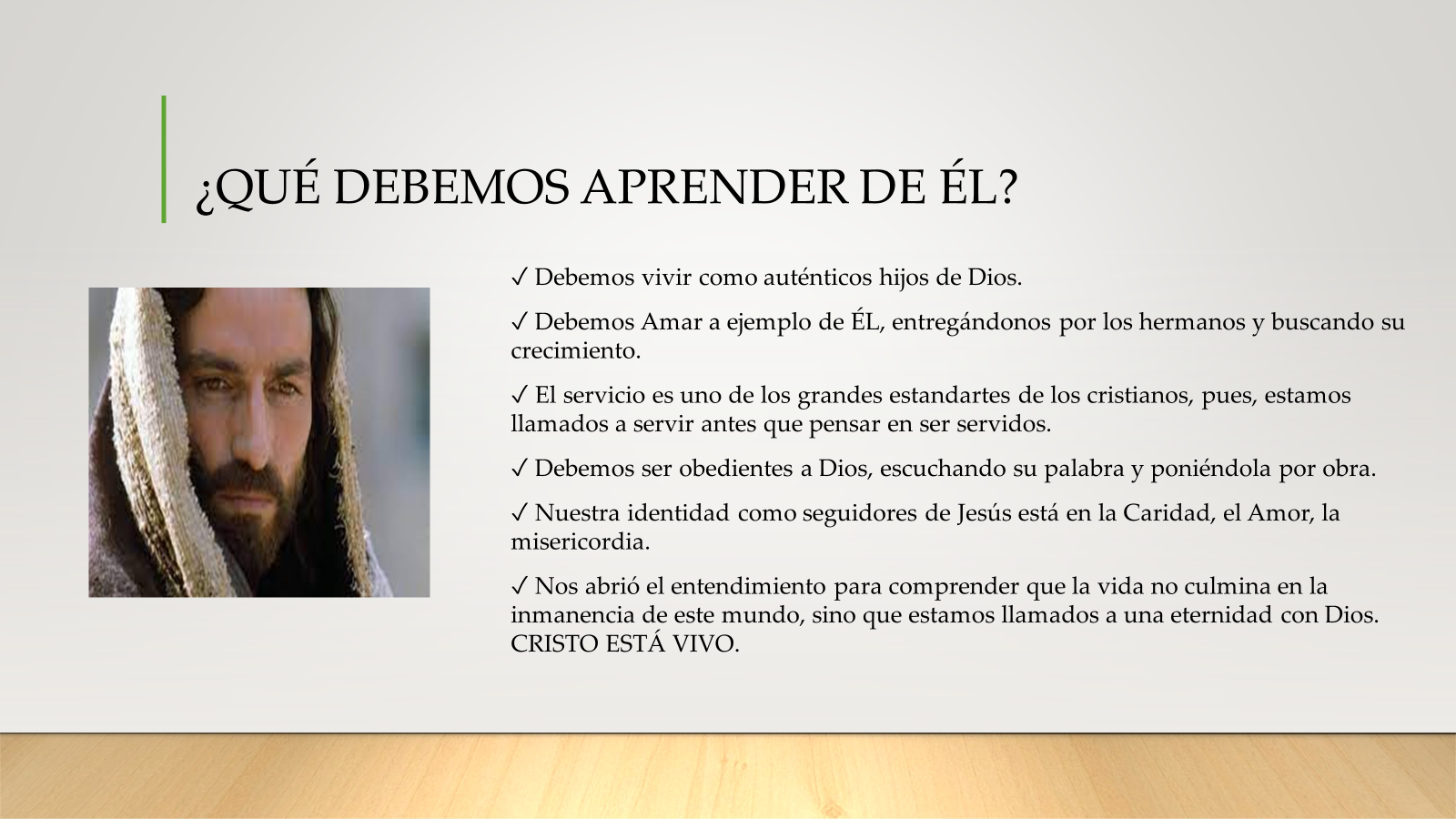 ¿QUÉ DEBEMOS APRENDER DE ÉL?

✓ Debemos vivir como auténticos hijos de Dios.

✓ Debemos Amar a ejemplo de ÉL, entregándonos por los hermanos y buscando su crecimiento.

✓ El servicio es uno de los grandes estandartes de los cristianos, pues, estamos llamados a servir antes que pensar en ser servidos.

✓ Debemos ser obedientes a Dios, escuchando su palabra y poniéndola por obra.

✓ Nuestra identidad como seguidores de Jesús está en la Caridad, el Amor, la misericordia.

✓ Nos abrió el entendimiento para comprender que la vida no culmina en la inmanencia de este mundo, sino que estamos llamados a una eternidad con Dios. CRISTO ESTÁ VIVO.